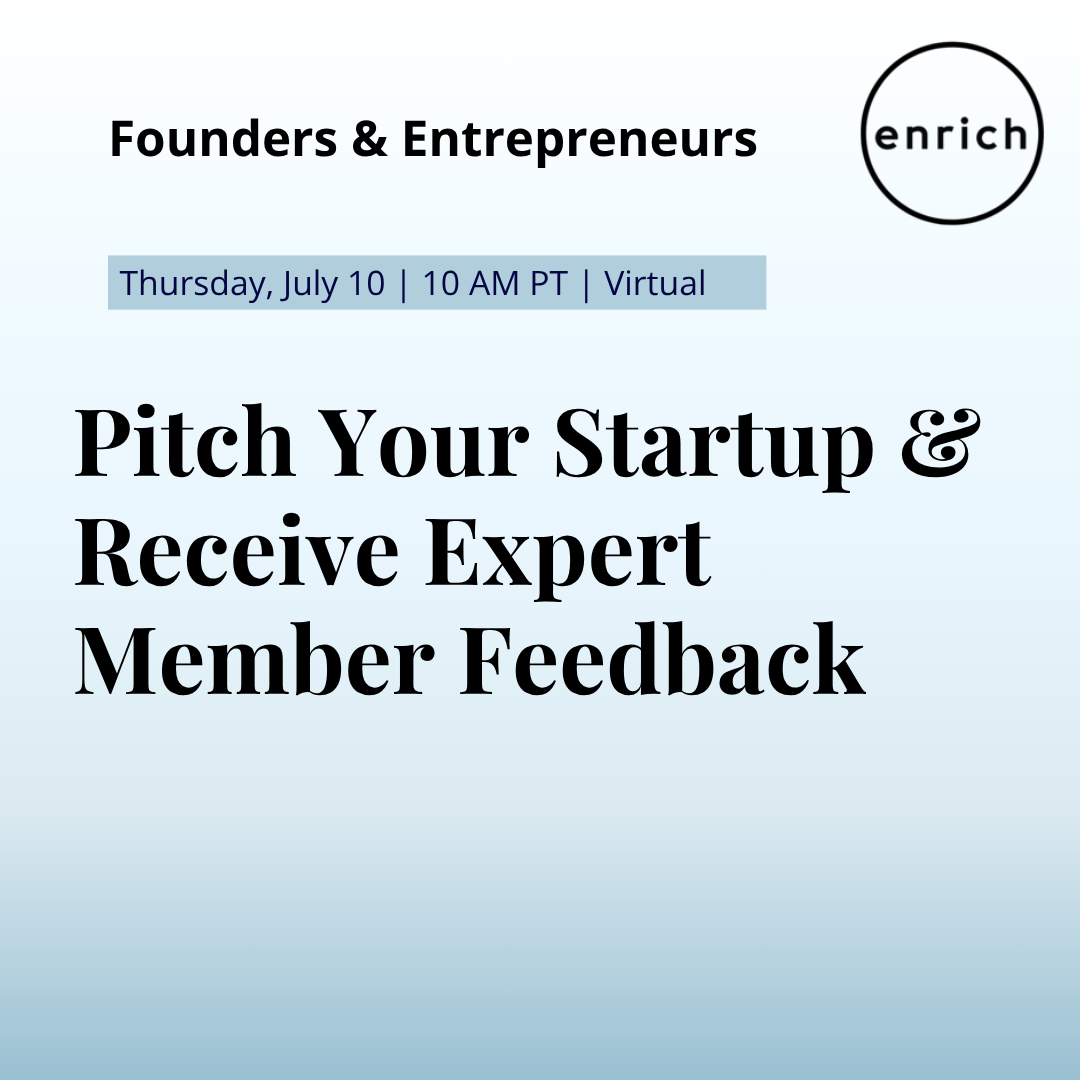 Founders & Entrepreneurs

enrich

Thursday, July 10 | 10 AM PT | Virtual

Pitch Your Startup & Receive Expert Member Feedback